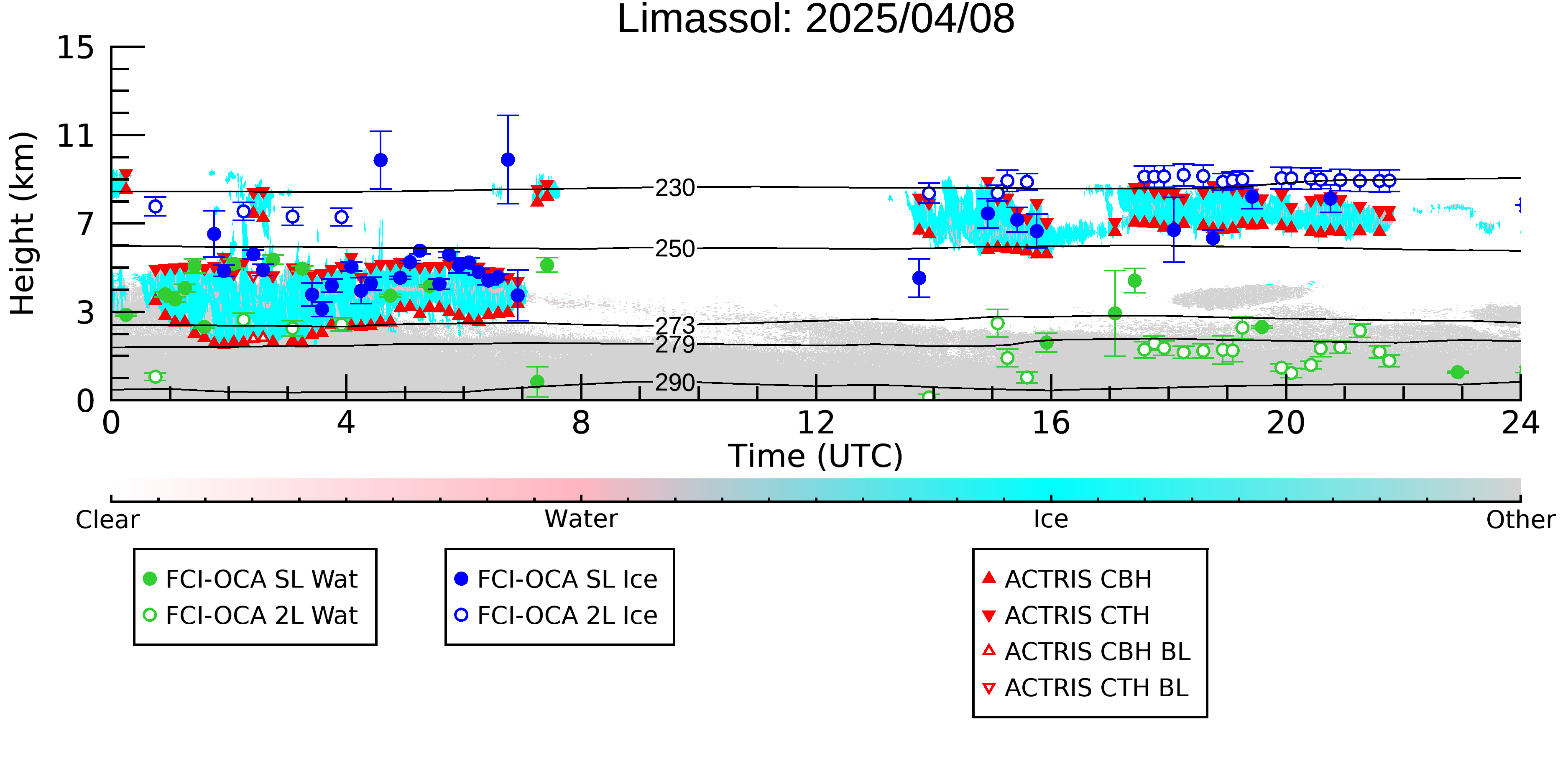 Limassol: 2025/04/08

Height (km)

15
11
7
3
0

230
250
273
279
290

0
4
8
12
16
20
24

Time (UTC)

Clear
Water
Ice
Other

FCI-OCA SL Wat
FCI-OCA 2L Wat

FCI-OCA SL Ice
FCI-OCA 2L Ice

ACTRIS CBH
ACTRIS CTH
ACTRIS CBH BL
ACTRIS CTH BL